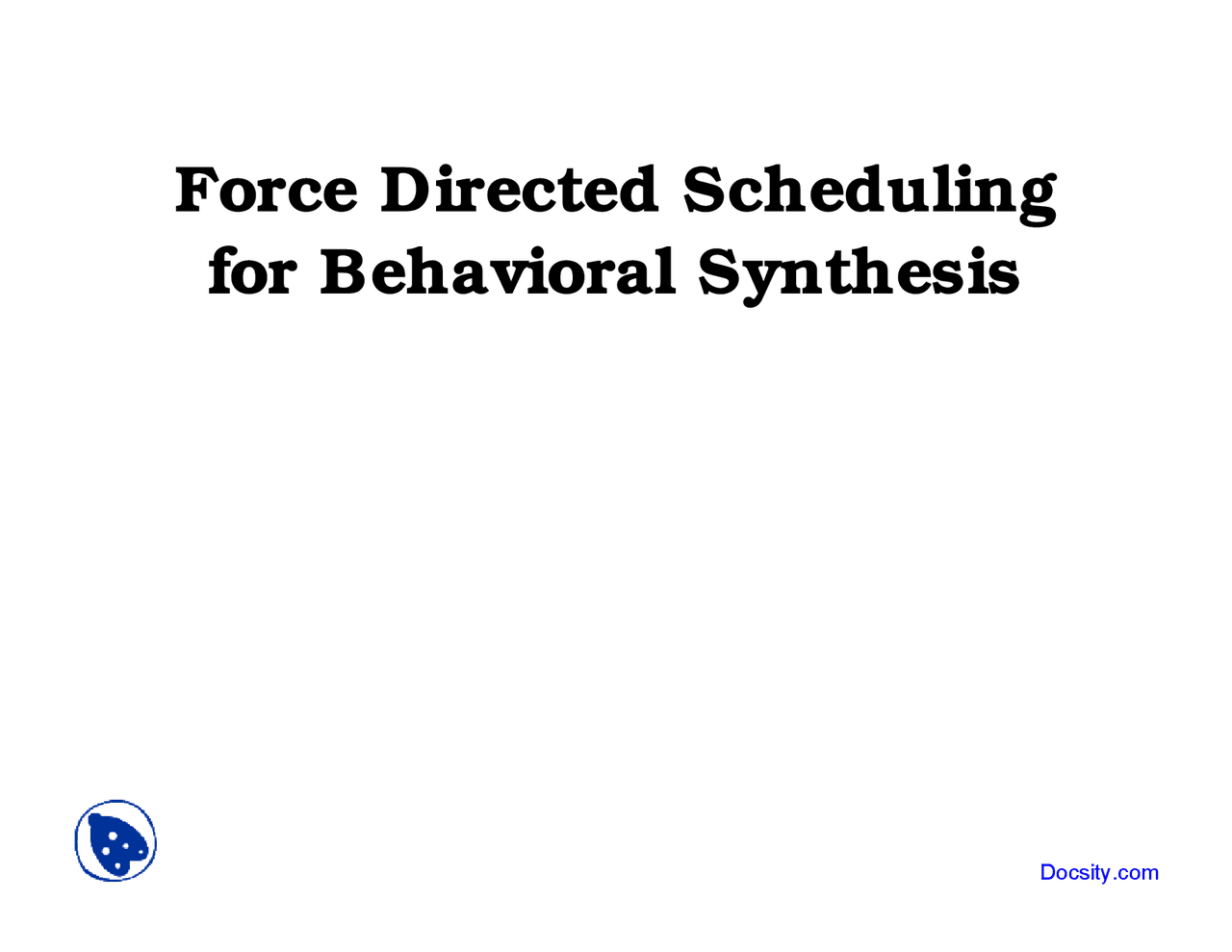 Force Directed Scheduling for Behavioral Synthesis

Docsity.com